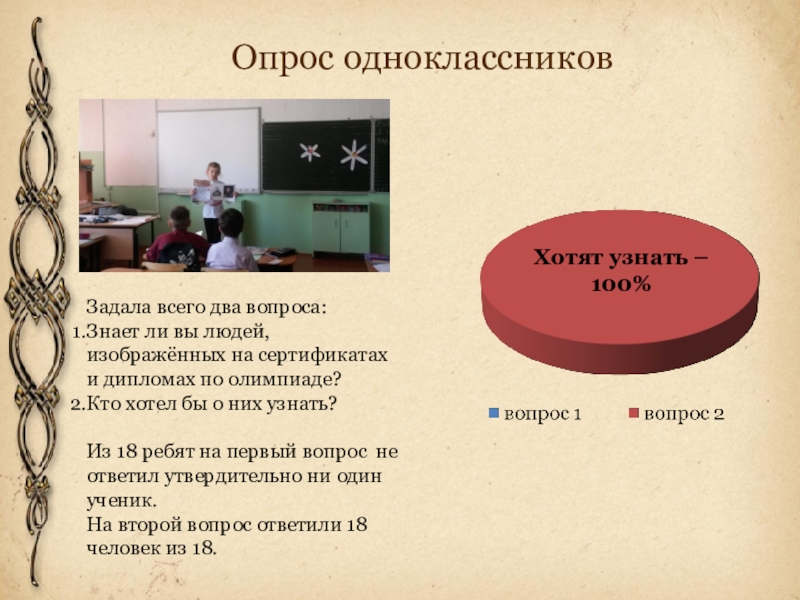 Опрос одноклассников

Задала всего два вопроса:
1. Знает ли вы людей, изображённых на сертификатах и дипломах по олимпиаде?
2. Кто хотел бы о них узнать?

Из 18 ребят на первый вопрос не ответил утвердительно ни один ученик.
На второй вопрос ответили 18 человек из 18.

Хотят узнать – 100%

вопрос 1 вопрос 2